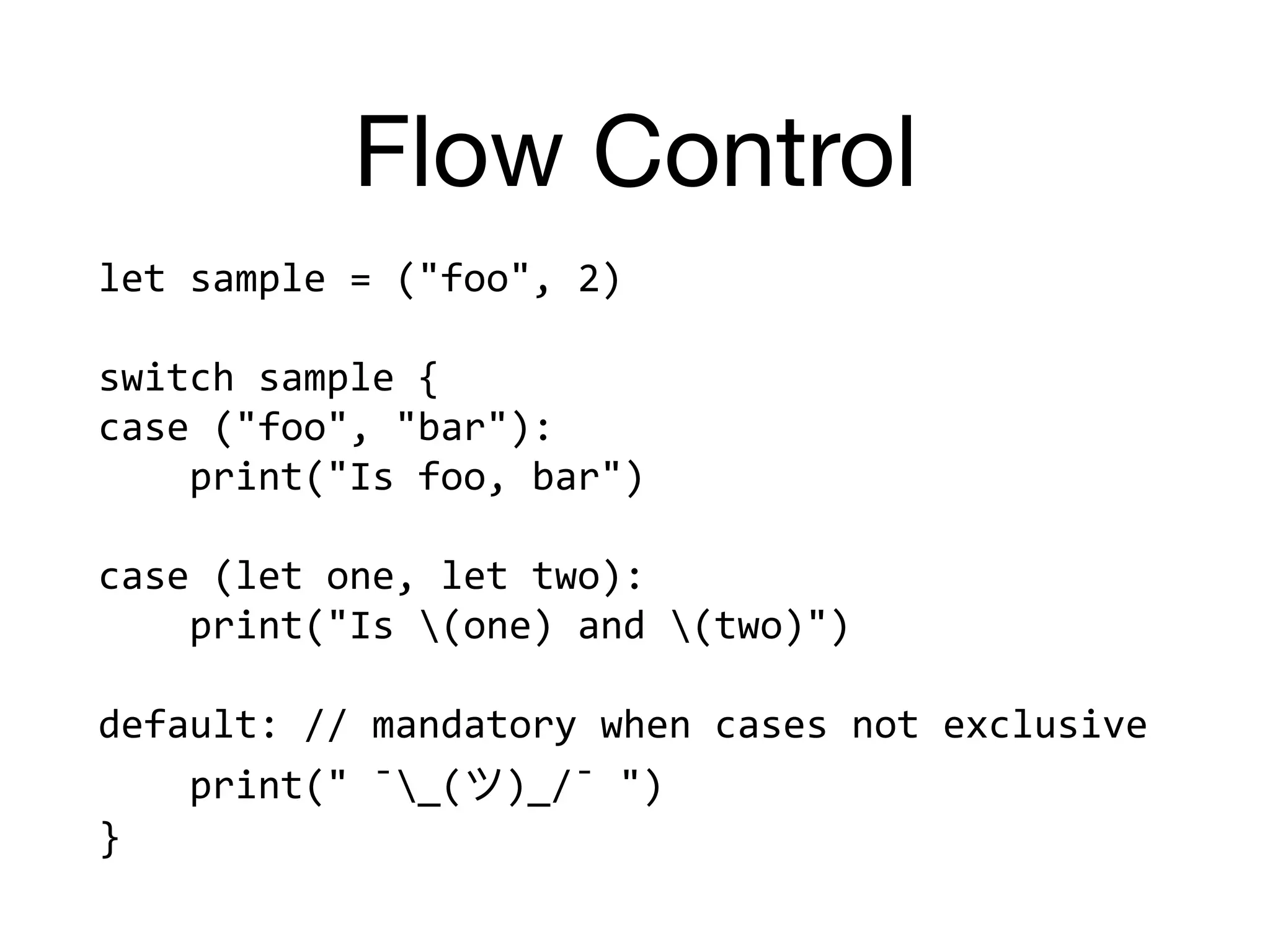 Flow Control

let sample = ("foo", 2)

switch sample {
case ("foo", "bar"):
    print("Is foo, bar")

case (let one, let two):
    print("Is \(one) and \(two)")

default: // mandatory when cases not exclusive
    print(" ¯\_(ツ)_/¯ ")
}